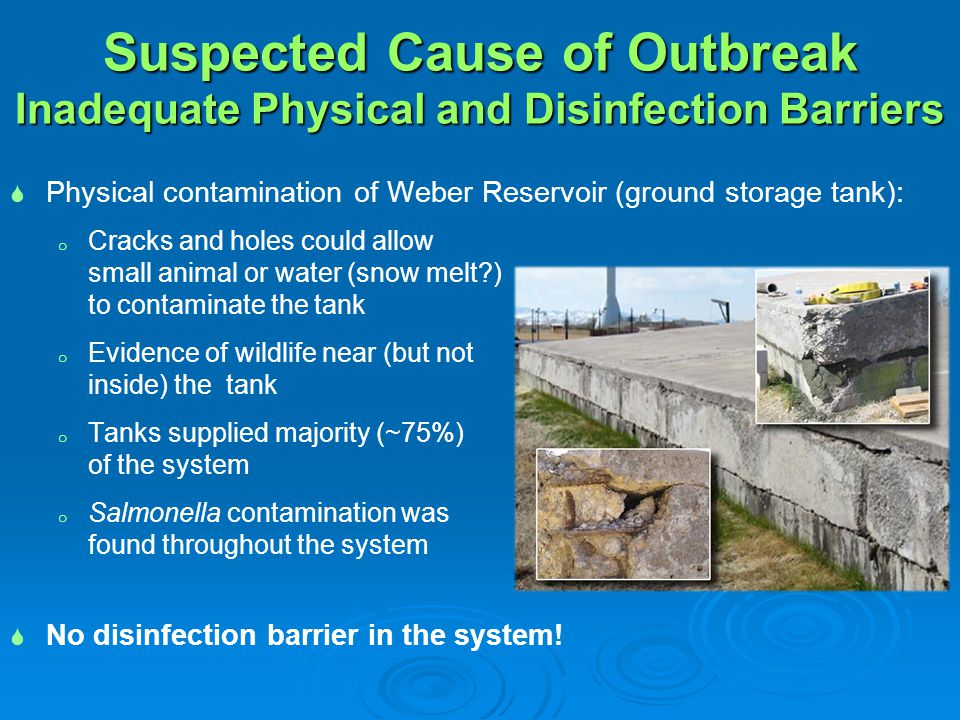 Suspected Cause of Outbreak
Inadequate Physical and Disinfection Barriers

Physical contamination of Weber Reservoir (ground storage tank):

Cracks and holes could allow small animal or water (snow melt?) to contaminate the tank

Evidence of wildlife near (but not inside) the tank

Tanks supplied majority (~75%) of the system

Salmonella contamination was found throughout the system

No disinfection barrier in the system!